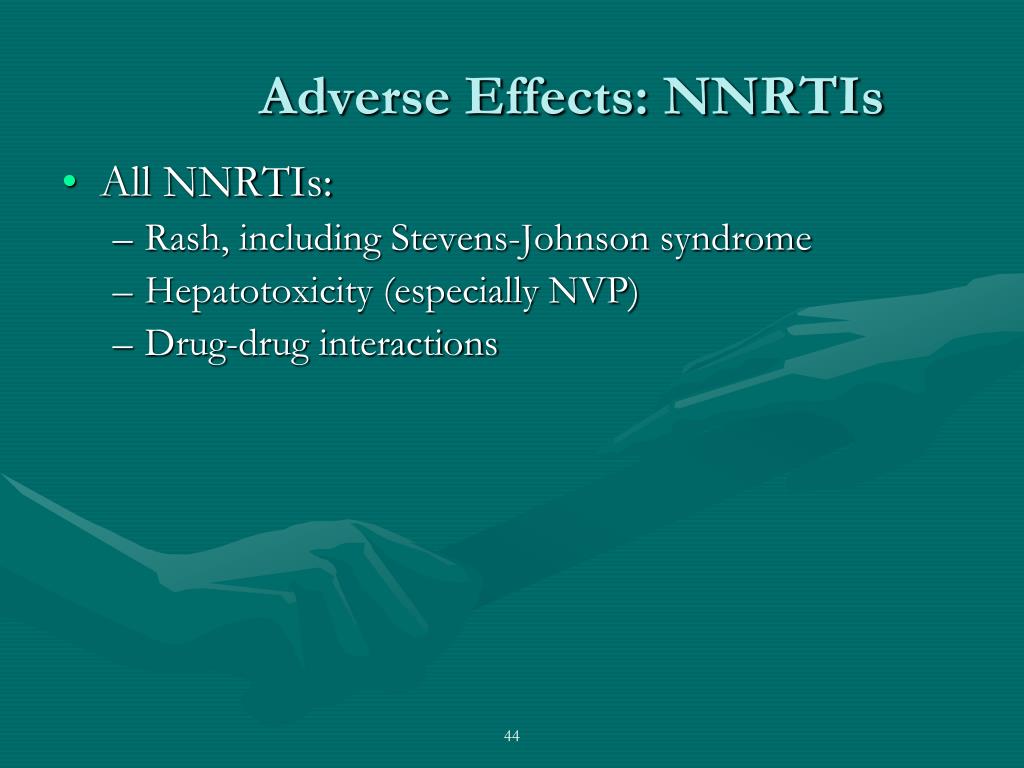 Adverse Effects: NNRTIs

• All NNRTIs:
– Rash, including Stevens-Johnson syndrome
– Hepatotoxicity (especially NVP)
– Drug-drug interactions

44